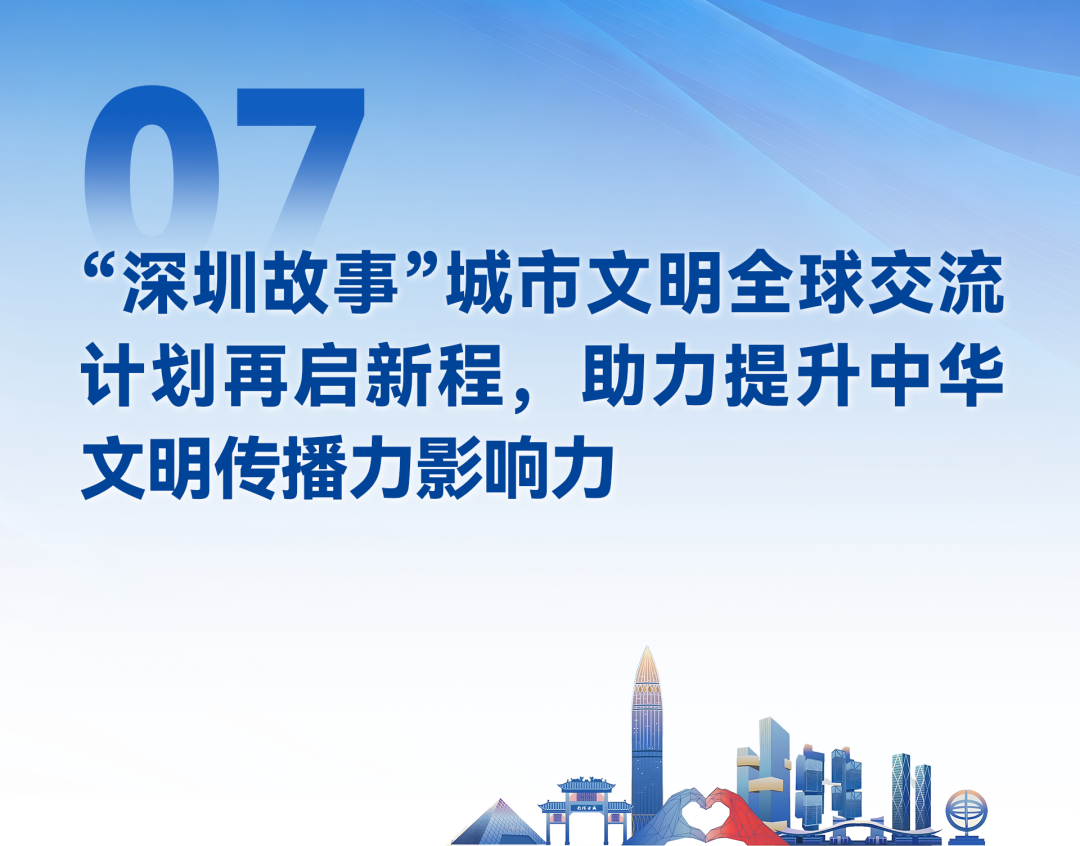 07

“深圳故事”城市文明全球交流计划再启新程，助力提升中华文明传播力影响力